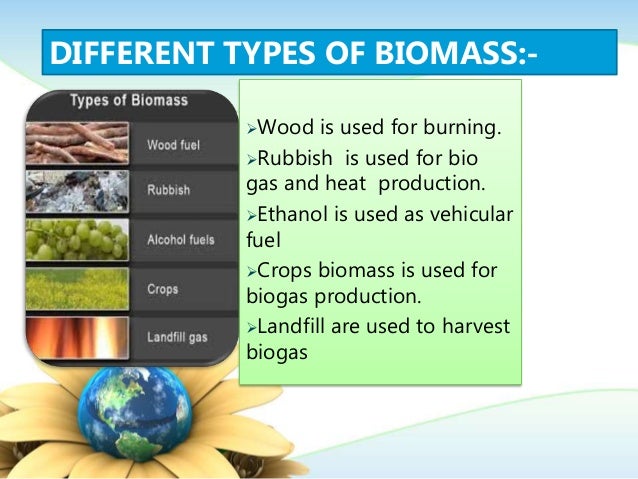 DIFFERENT TYPES OF BIOMASS:-

Types of Biomass

Wood fuel

Rubbish

Alcohol fuels

Crops

Landfill gas

➢Wood is used for burning.

➢Rubbish is used for bio gas and heat production.

➢Ethanol is used as vehicular fuel

➢Crops biomass is used for biogas production.

➢Landfill are used to harvest biogas